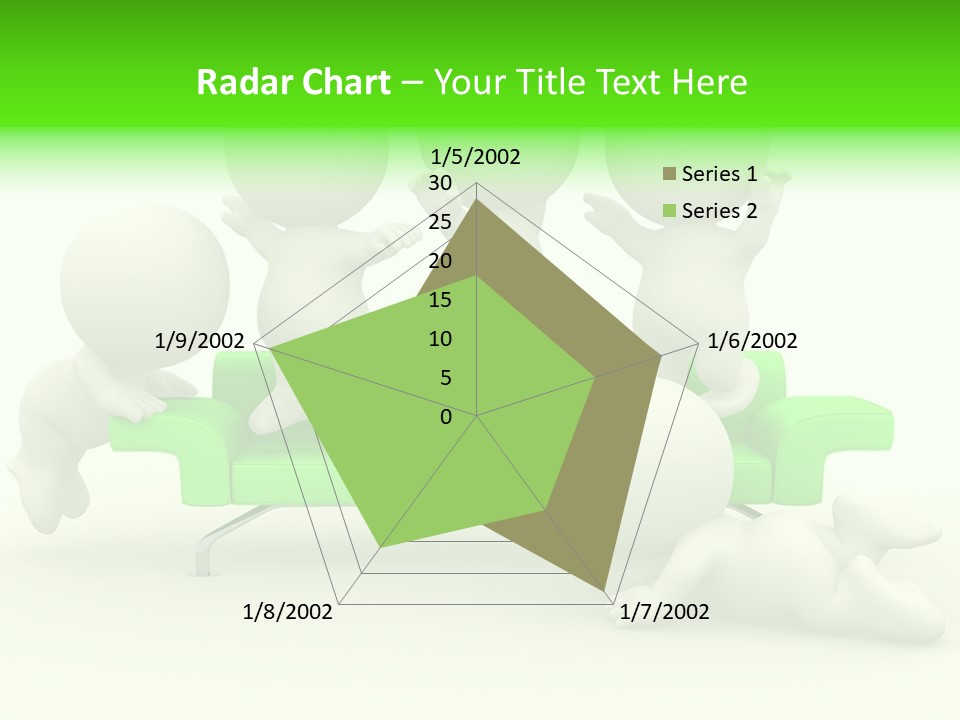 Radar Chart – Your Title Text Here

1/5/2002
30
25
20
15
10
5
0
1/6/2002
1/7/2002
1/8/2002
1/9/2002

Series 1
Series 2